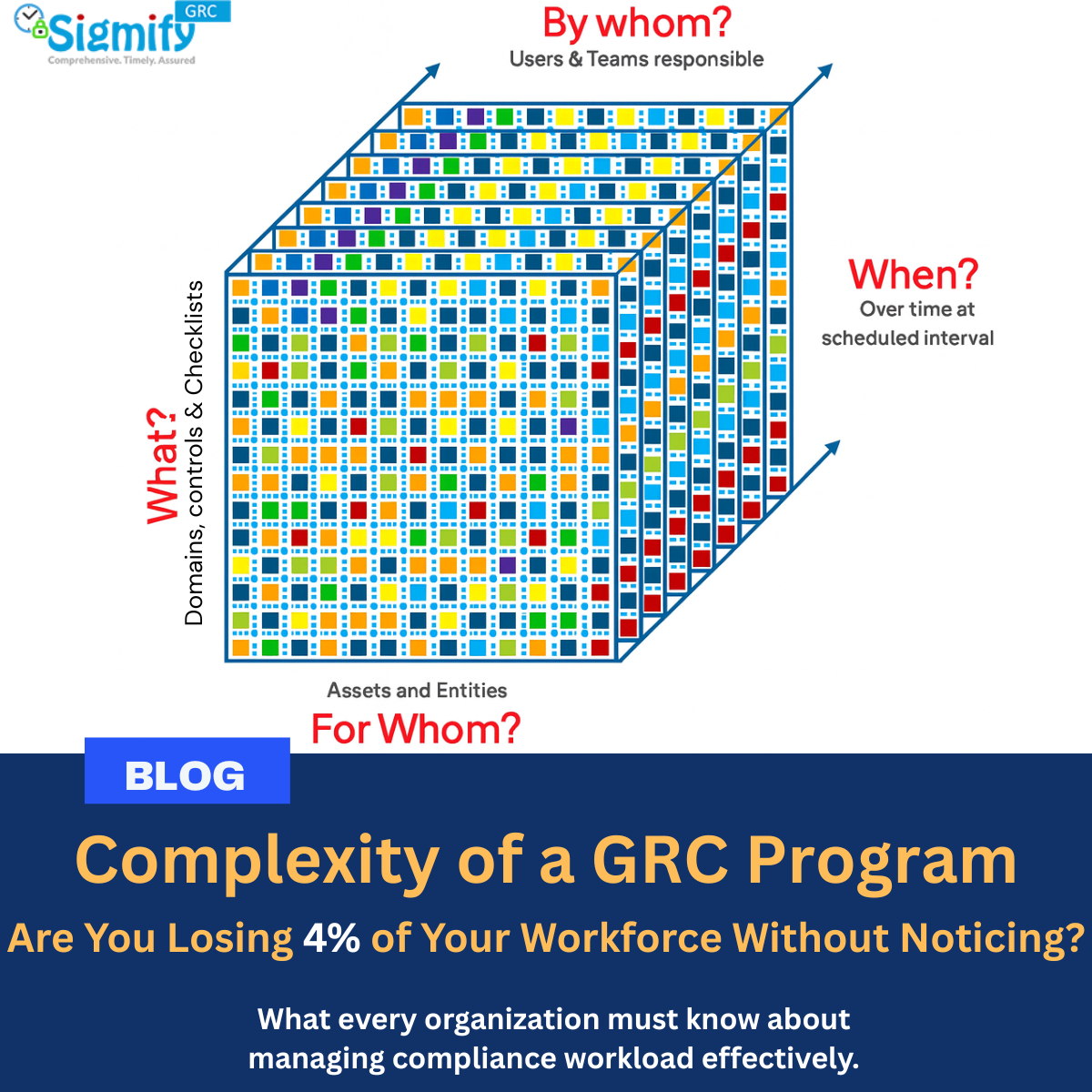 Sigmify GRC
Comprehensive. Timely. Assured

By whom?
Users & Teams responsible

When?
Over time at scheduled interval

What?
Domains, controls & Checklists

Assets and Entities
For Whom?

BLOG

Complexity of a GRC Program

Are You Losing 4% of Your Workforce Without Noticing?

What every organization must know about managing compliance workload effectively.